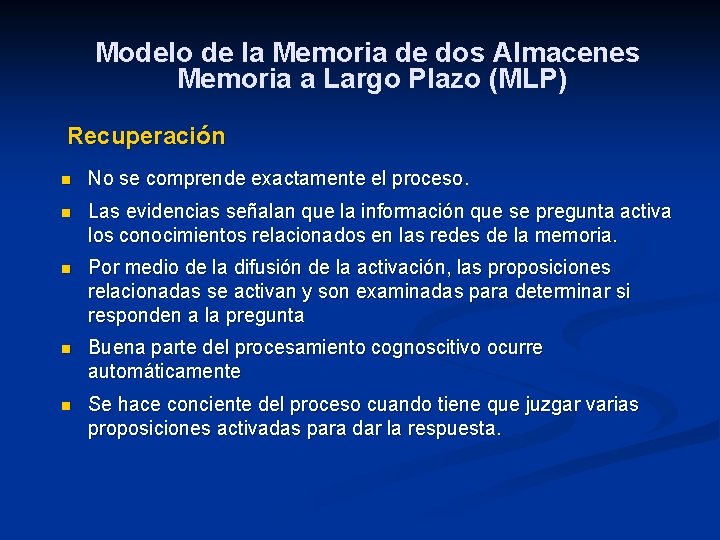 Modelo de la Memoria de dos Almacenes
Memoria a Largo Plazo (MLP)

Recuperación

- No se comprende exactamente el proceso.
- Las evidencias señalan que la información que se pregunta activa los conocimientos relacionados en las redes de la memoria.
- Por medio de la difusión de la activación, las proposiciones relacionadas se activan y son examinadas para determinar si responden a la pregunta
- Buena parte del procesamiento cognoscitivo ocurre automáticamente
- Se hace conciente del proceso cuando tiene que juzgar varias proposiciones activadas para dar la respuesta.